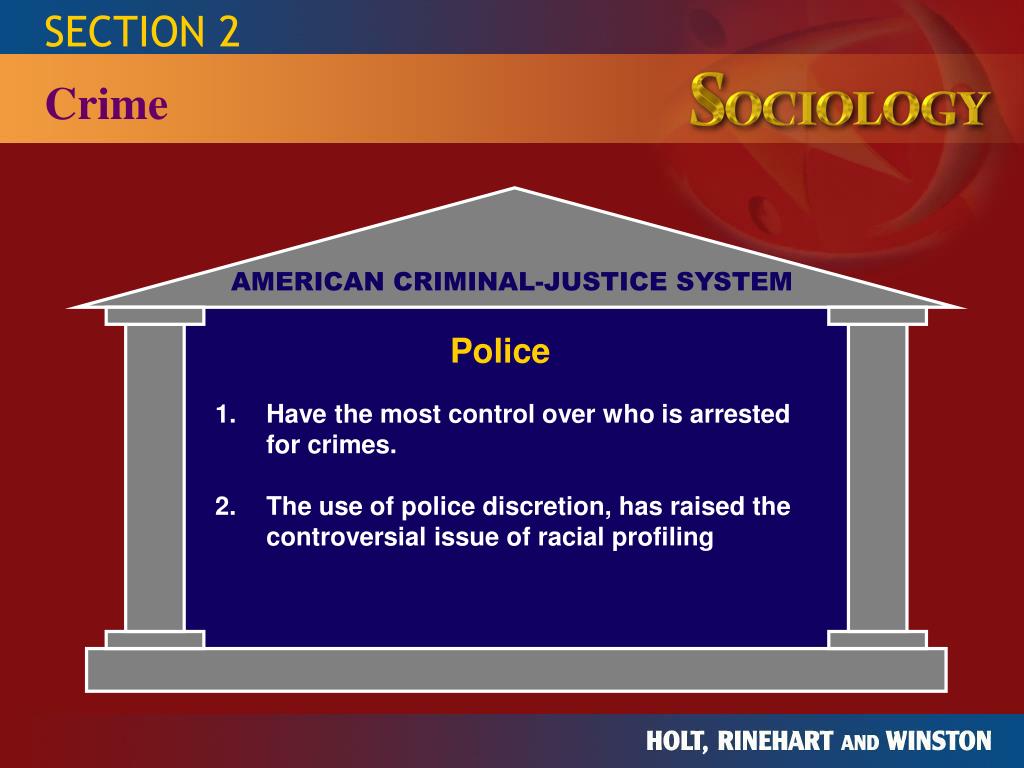 SECTION 2

Crime

SOCIOLOGY

AMERICAN CRIMINAL-JUSTICE SYSTEM

Police

1. Have the most control over who is arrested for crimes.

2. The use of police discretion, has raised the controversial issue of racial profiling

HOLT, RINEHART AND WINSTON